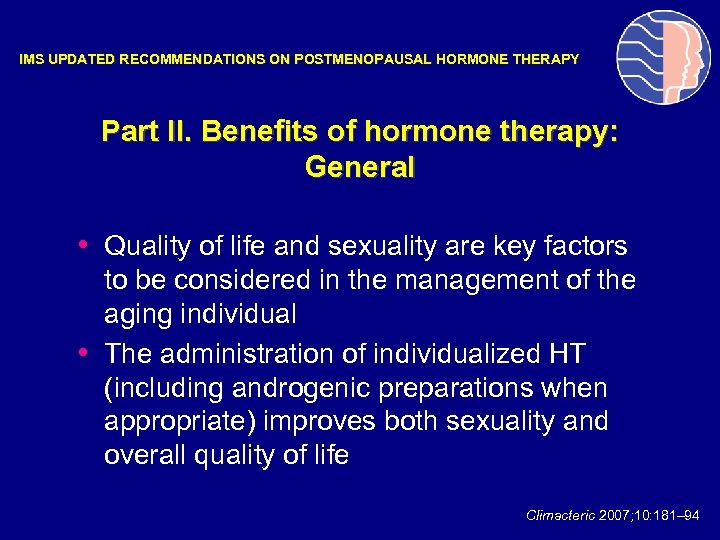 IMS UPDATED RECOMMENDATIONS ON POSTMENOPAUSAL HORMONE THERAPY

Part II. Benefits of hormone therapy: General

• Quality of life and sexuality are key factors to be considered in the management of the aging individual
• The administration of individualized HT (including androgenic preparations when appropriate) improves both sexuality and overall quality of life

Climacteric 2007;10:181–94